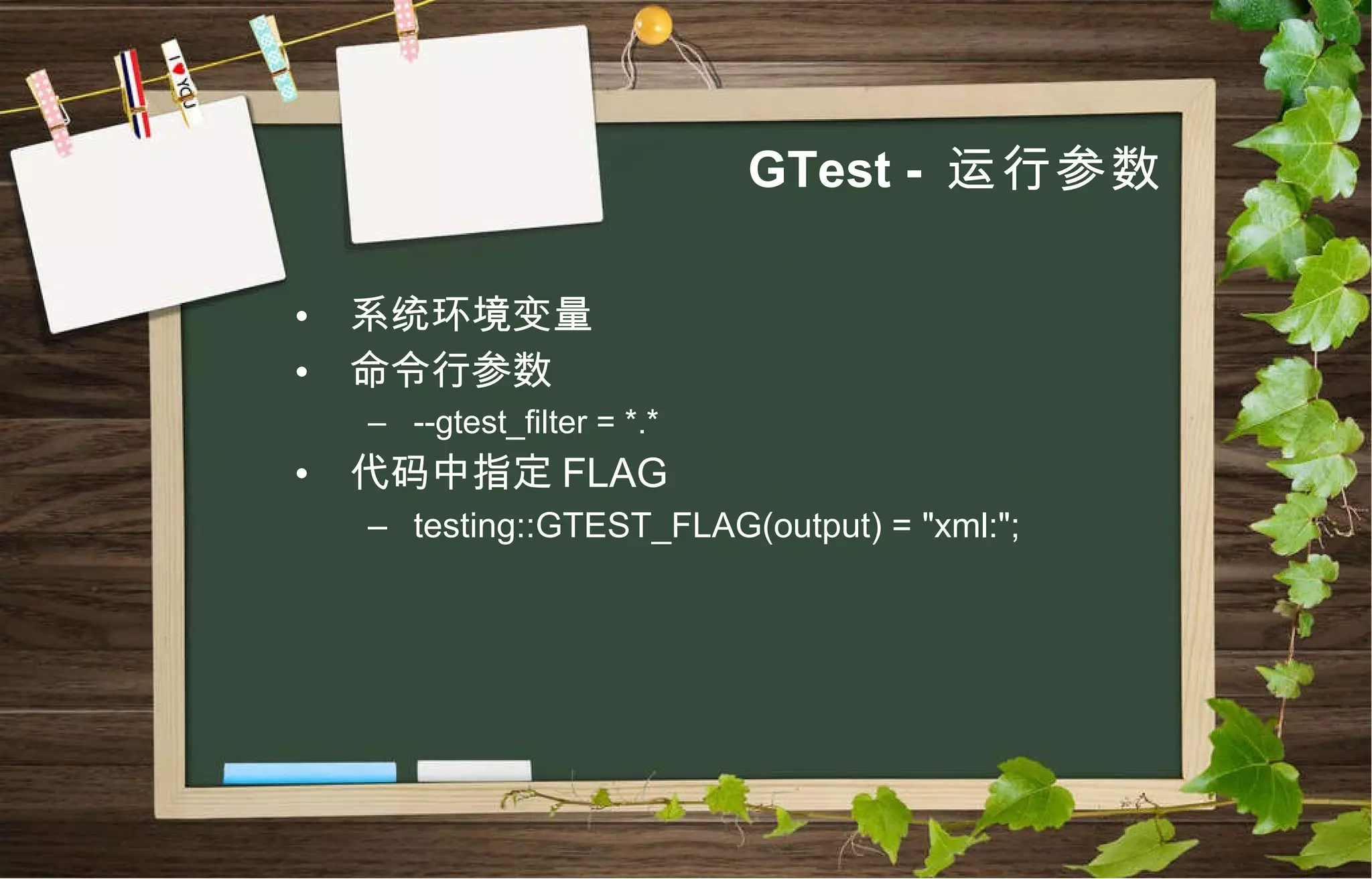 I ♥ YOU

GTest - 运行参数

• 系统环境变量
• 命令行参数
– --gtest_filter = *.*
• 代码中指定 FLAG
– testing::GTEST_FLAG(output) = "xml:";